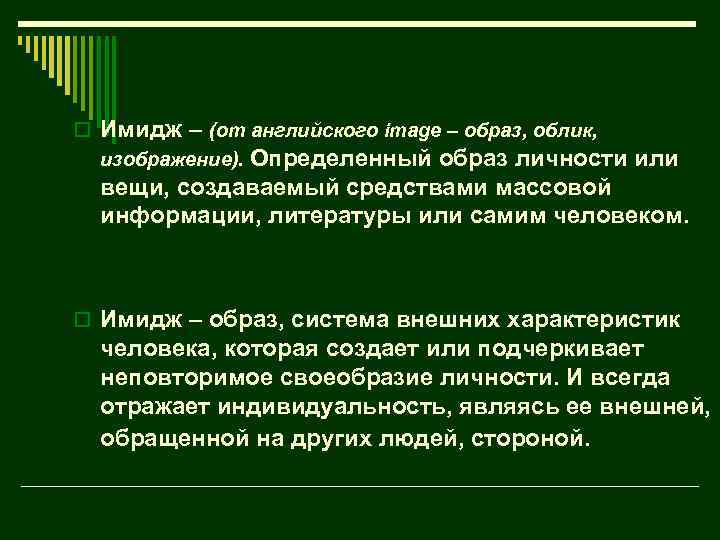 Имидж – (от английского image – образ, облик, изображение). Определенный образ личности или вещи, создаваемый средствами массовой информации, литературы или самим человеком.

Имидж – образ, система внешних характеристик человека, которая создает или подчеркивает неповторимое своеобразие личности. И всегда отражает индивидуальность, являясь ее внешней, обращенной на других людей, стороной.